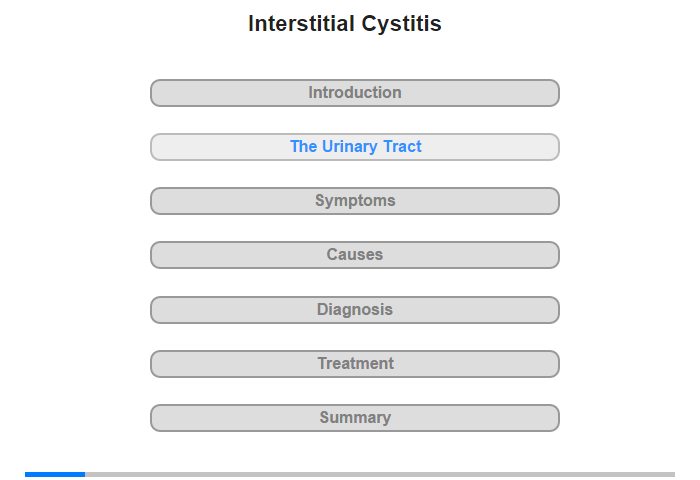 Interstitial Cystitis

Introduction

The Urinary Tract

Symptoms

Causes

Diagnosis

Treatment

Summary